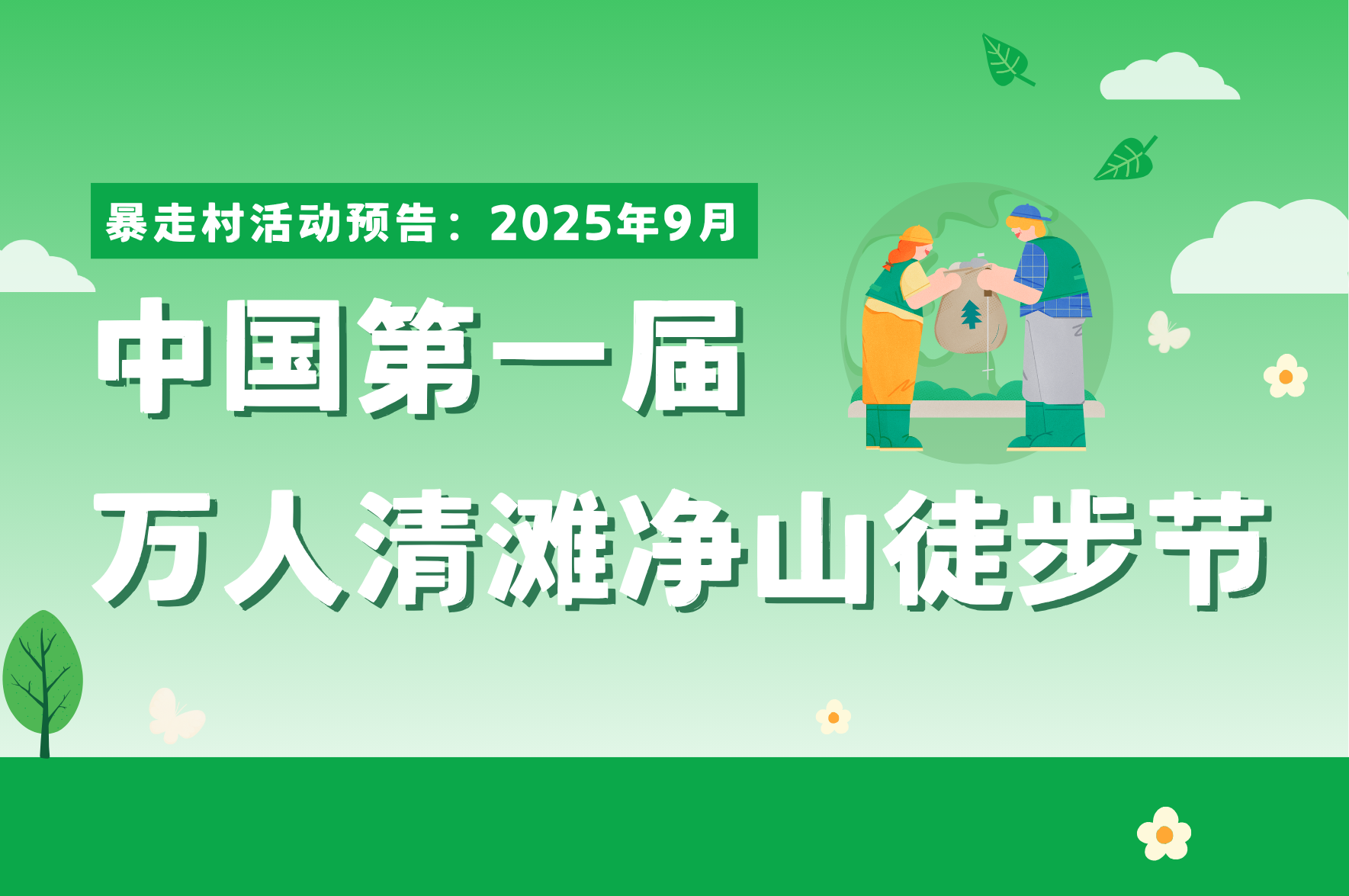 暴走村活动预告：2025年9月

中国第一届

万人清滩净山徒步节